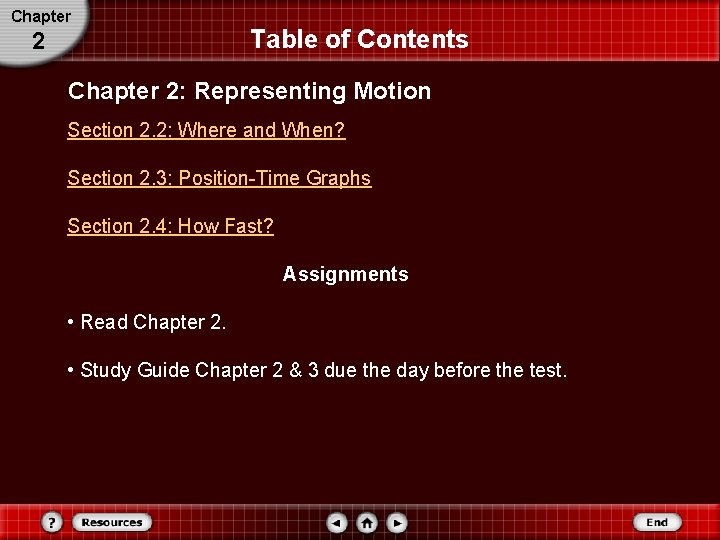 Chapter
2

Table of Contents

Chapter 2: Representing Motion

Section 2.2: Where and When?

Section 2.3: Position-Time Graphs

Section 2.4: How Fast?

Assignments

• Read Chapter 2.

• Study Guide Chapter 2 & 3 due the day before the test.

?
Resources
End